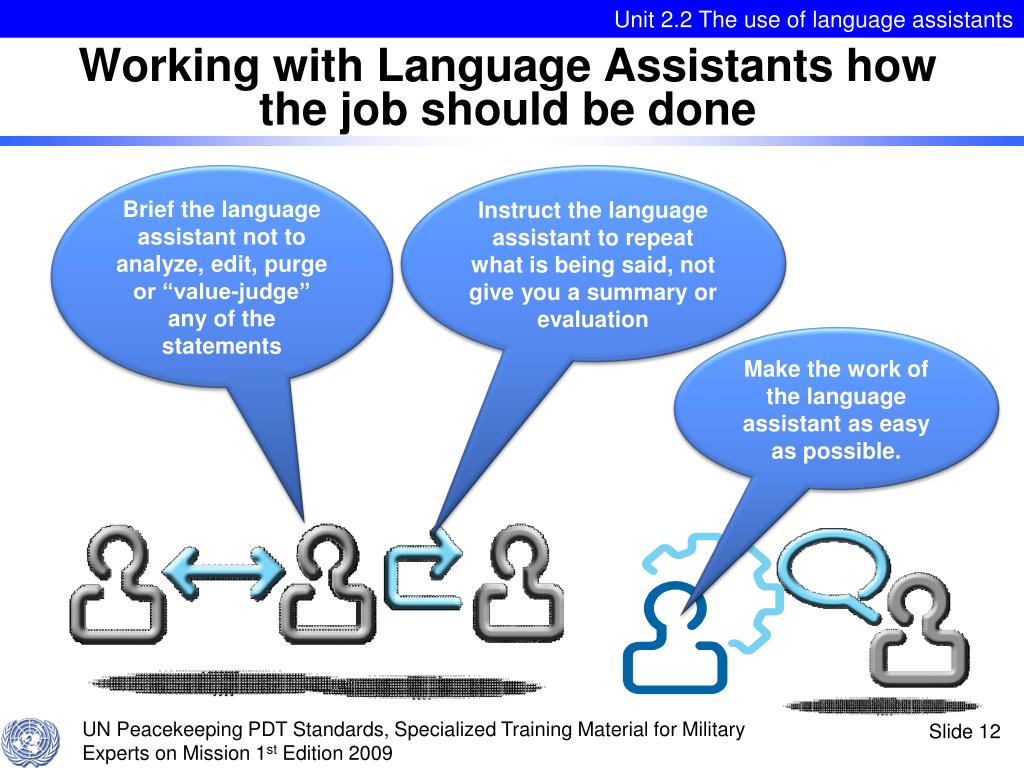 Unit 2.2 The use of language assistants

Working with Language Assistants how the job should be done

Brief the language assistant not to analyze, edit, purge or “value-judge” any of the statements

Instruct the language assistant to repeat what is being said, not give you a summary or evaluation

Make the work of the language assistant as easy as possible.

UN Peacekeeping PDT Standards, Specialized Training Material for Military Experts on Mission 1$^{st}$ Edition 2009

Slide 12